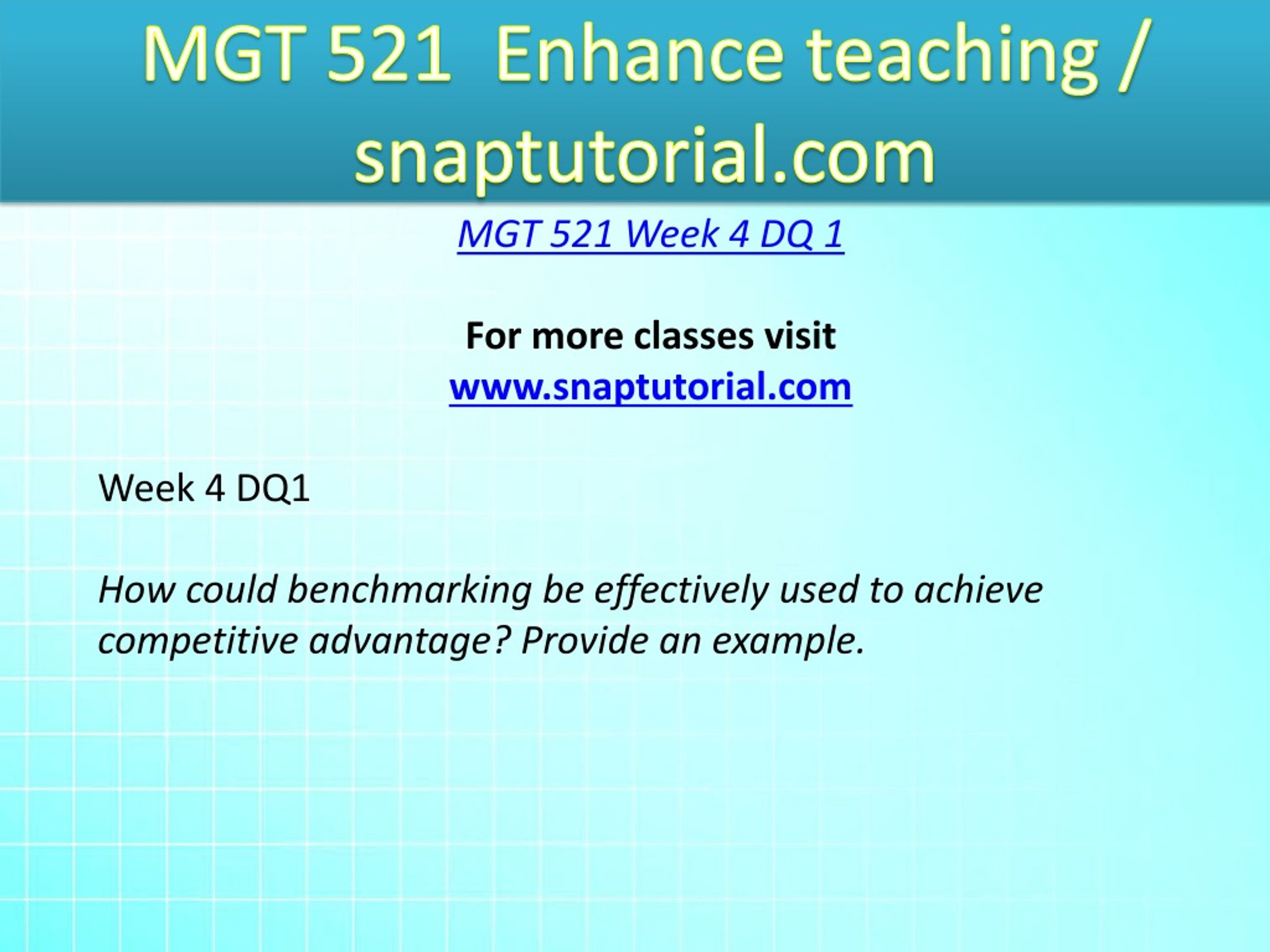 MGT 521 Enhance teaching / snaptutorial.com

MGT 521 Week 4 DQ 1

For more classes visit
www.snaptutorial.com

Week 4 DQ1

How could benchmarking be effectively used to achieve competitive advantage? Provide an example.